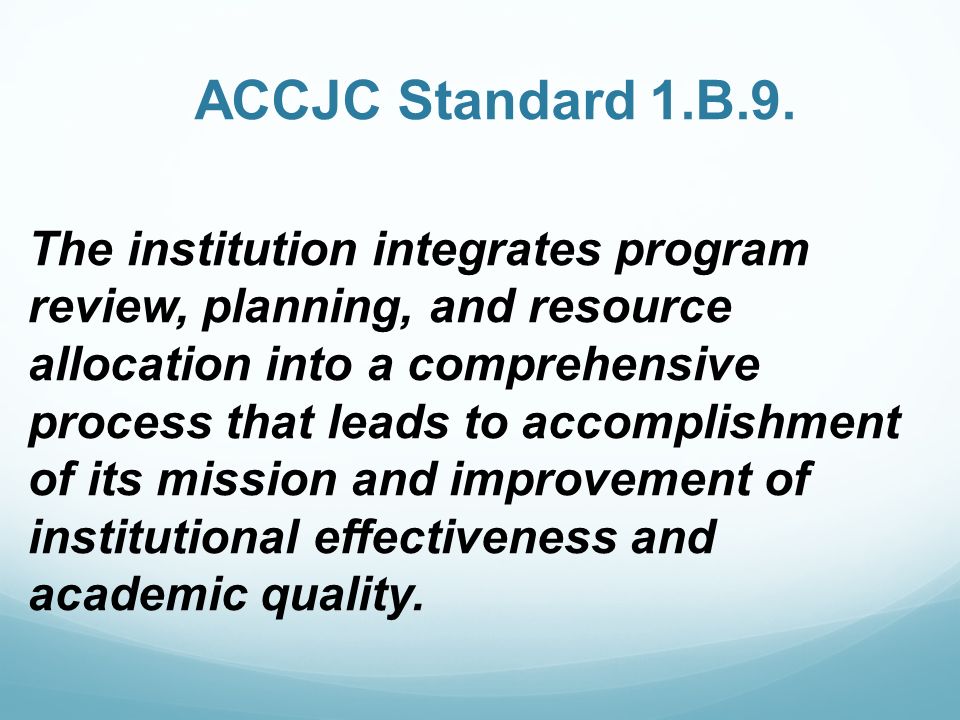 ACCJC Standard 1.B.9.

The institution integrates program review, planning, and resource allocation into a comprehensive process that leads to accomplishment of its mission and improvement of institutional effectiveness and academic quality.